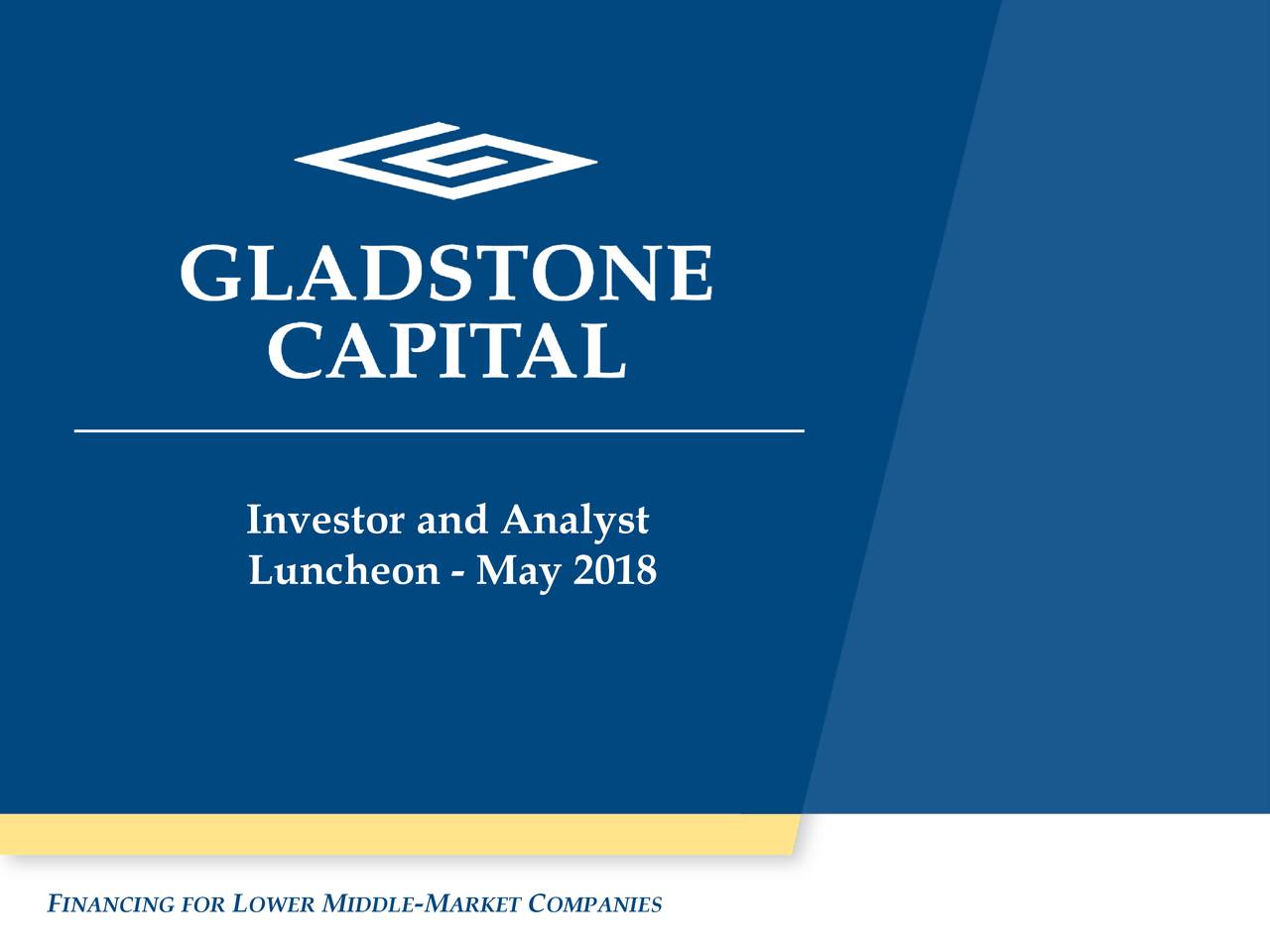 GLADSTONE
CAPITAL

Investor and Analyst
Luncheon - May 2018

FINANCING FOR LOWER MIDDLE-MARKET COMPANIES